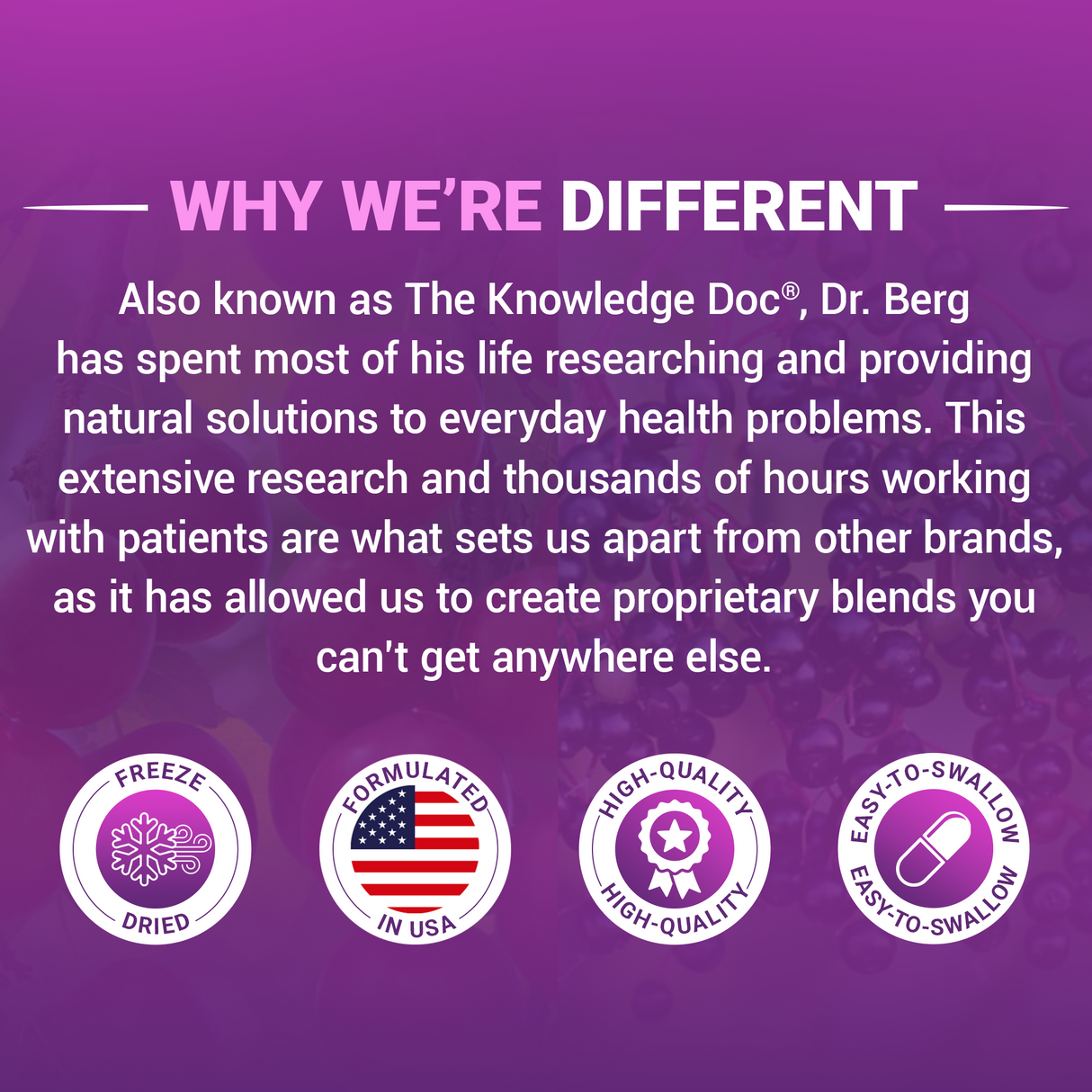 WHY WE'RE DIFFERENT

Also known as The Knowledge Doc®, Dr. Berg has spent most of his life researching and providing natural solutions to everyday health problems. This extensive research and thousands of hours working with patients are what sets us apart from other brands, as it has allowed us to create proprietary blends you can't get anywhere else.

FREEZE DRIED

FORMULATED IN USA

HIGH-QUALITY HIGH-QUALITY

EASY-TO-SWALLOW EASY-TO-SWALLOW